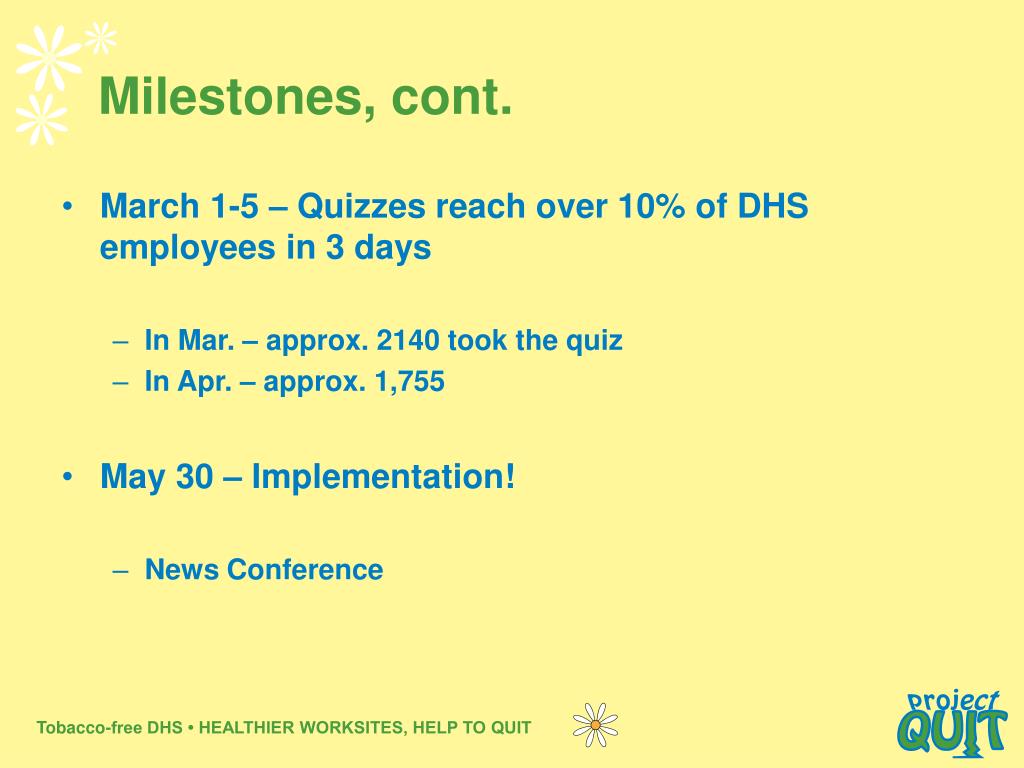 Milestones, cont.

• March 1-5 – Quizzes reach over 10% of DHS employees in 3 days

– In Mar. – approx. 2140 took the quiz
– In Apr. – approx. 1,755

• May 30 – Implementation!

– News Conference

Tobacco-free DHS • HEALTHIER WORKSITES, HELP TO QUIT

project QUIT